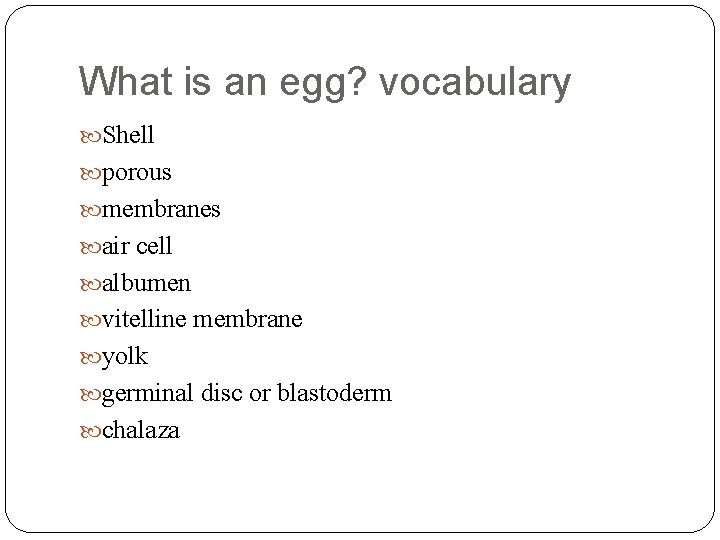 What is an egg? vocabulary

Shell
porous
membranes
air cell
albumen
vitelline membrane
yolk
germinal disc or blastoderm
chalaza